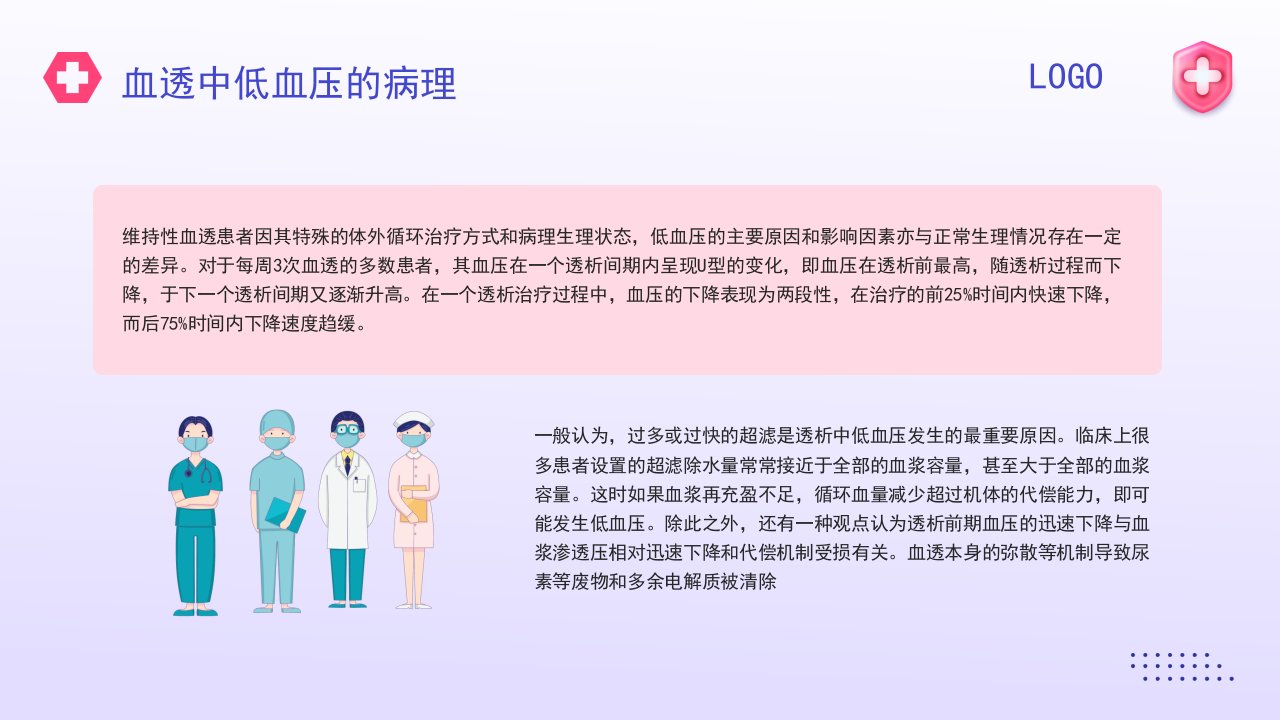 血透中低血压的病理

LOGO

维持性血透患者因其特殊的体外循环治疗方式和病理生理状态，低血压的主要原因和影响因素亦与正常生理情况存在一定的差异。对于每周3次血透的多数患者，其血压在一个透析间期内呈现U型的变化，即血压在透析前最高，随透析过程而下降，于下一个透析间期又逐渐升高。在一个透析治疗过程中，血压的下降表现为两段性，在治疗的前25%时间内快速下降，而后75%时间内下降速度趋缓。

一般认为，过多或过快的超滤是透析中低血压发生的最重要原因。临床上很多患者设置的超滤除水量常常接近于全部的血浆容量，甚至大于全部的血浆容量。这时如果血浆再充盈不足，循环血量减少超过机体的代偿能力，即可能发生低血压。除此之外，还有一种观点认为透析前期血压的迅速下降与血浆渗透压相对迅速下降和代偿机制受损有关。血透本身的弥散等机制导致尿素等废物和多余电解质被清除